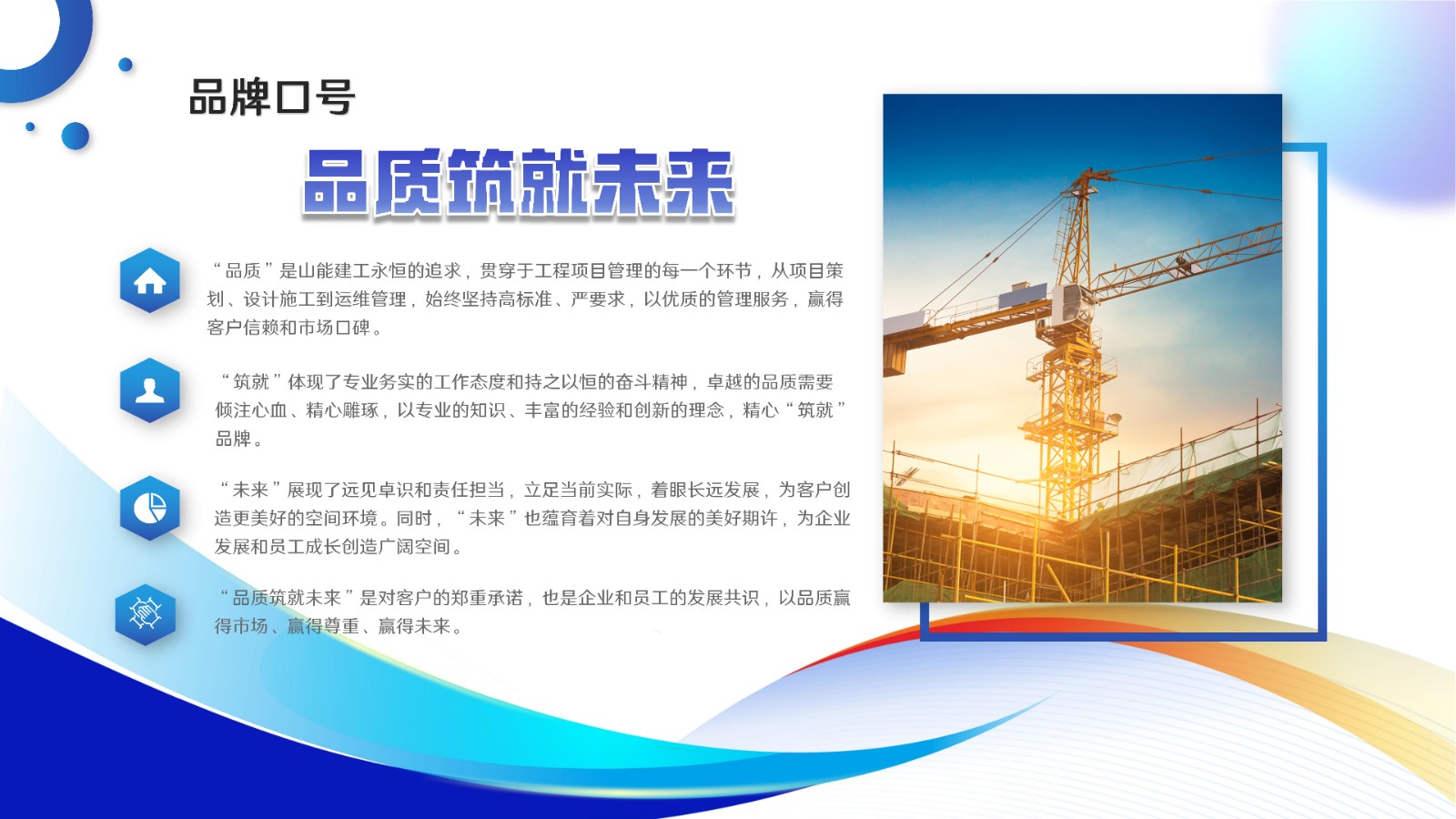 品牌口号

品质筑就未来

“品质”是山能建工永恒的追求，贯穿于工程项目管理的每一个环节，从项目策划、设计施工到运维管理，始终坚持高标准、严要求，以优质的管理服务，赢得客户信赖和市场口碑。

“筑就”体现了专业务实的工作态度和持之以恒的奋斗精神，卓越的品质需要倾注心血、精心雕琢，以专业的知识、丰富的经验和创新的理念，精心“筑就”品牌。

“未来”展现了远见卓识和责任担当，立足当前实际，着眼长远发展，为客户创造更美好的空间环境。同时，“未来”也蕴育着对自身发展的美好期许，为企业发展和员工成长创造广阔空间。

“品质筑就未来”是对客户的郑重承诺，也是企业和员工的发展共识，以品质赢得市场、赢得尊重、赢得未来。